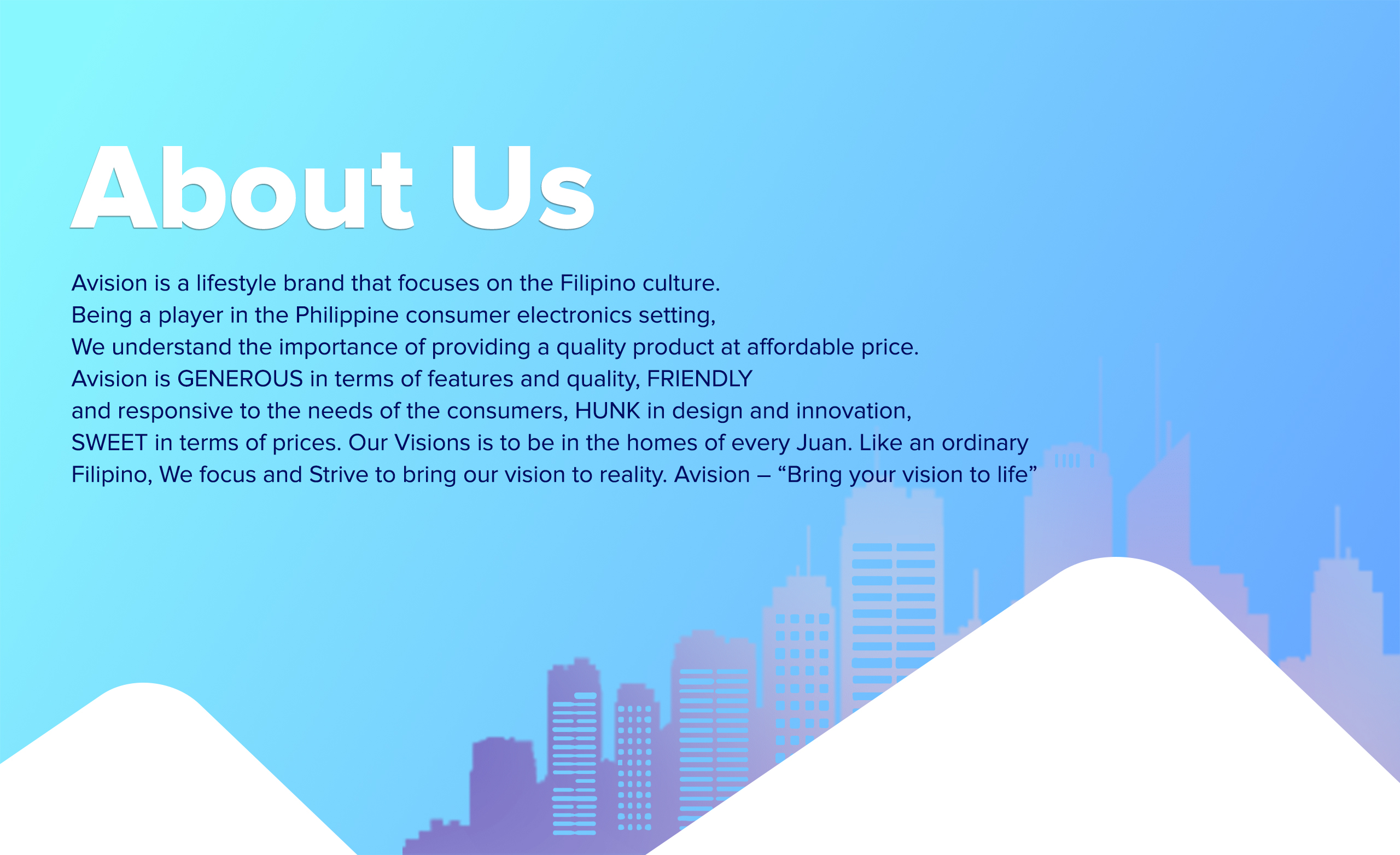 About Us

Avision is a lifestyle brand that focuses on the Filipino culture. Being a player in the Philippine consumer electronics setting, We understand the importance of providing a quality product at affordable price. Avision is GENEROUS in terms of features and quality, FRIENDLY and responsive to the needs of the consumers, HUNK in design and innovation, SWEET in terms of prices. Our Visions is to be in the homes of every Juan. Like an ordinary Filipino, We focus and Strive to bring our vision to reality. Avision – “Bring your vision to life”